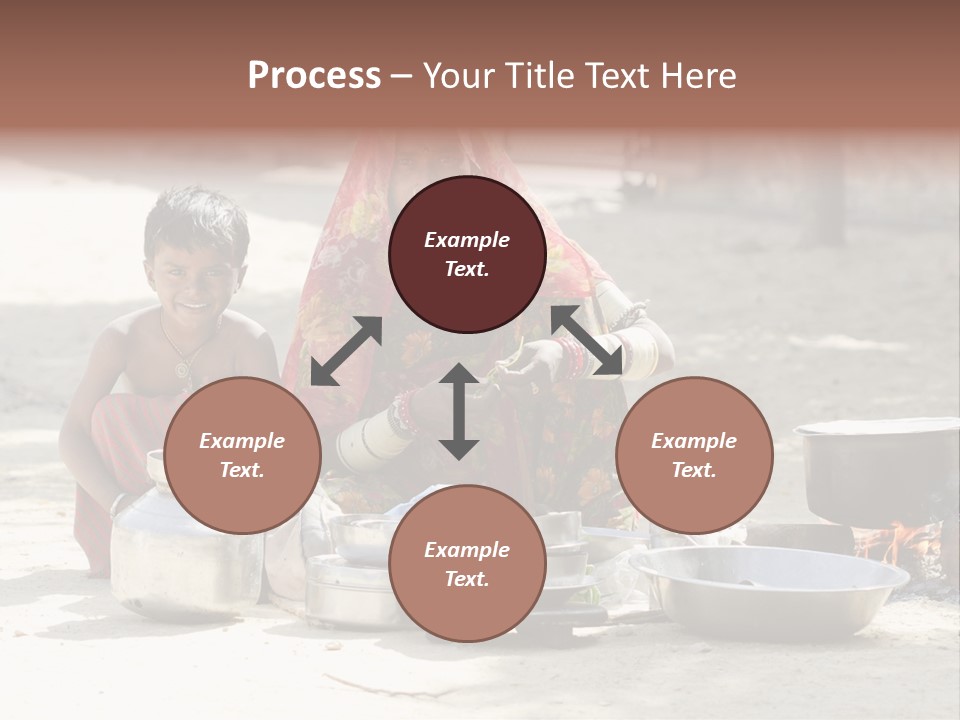 Process – Your Title Text Here

Example Text.

Example Text.

Example Text.

Example Text.